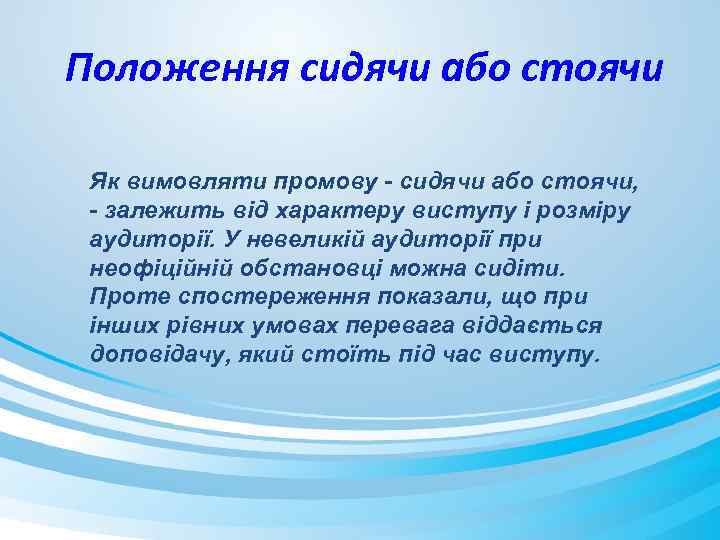 Положення сидячи або стоячи

Як вимовляти промову - сидячи або стоячи, - залежить від характеру виступу і розміру аудиторії. У невеликій аудиторії при неофіційній обстановці можна сидіти. Проте спостереження показали, що при інших рівних умовах перевага віддається доповідачу, який стоїть під час виступу.